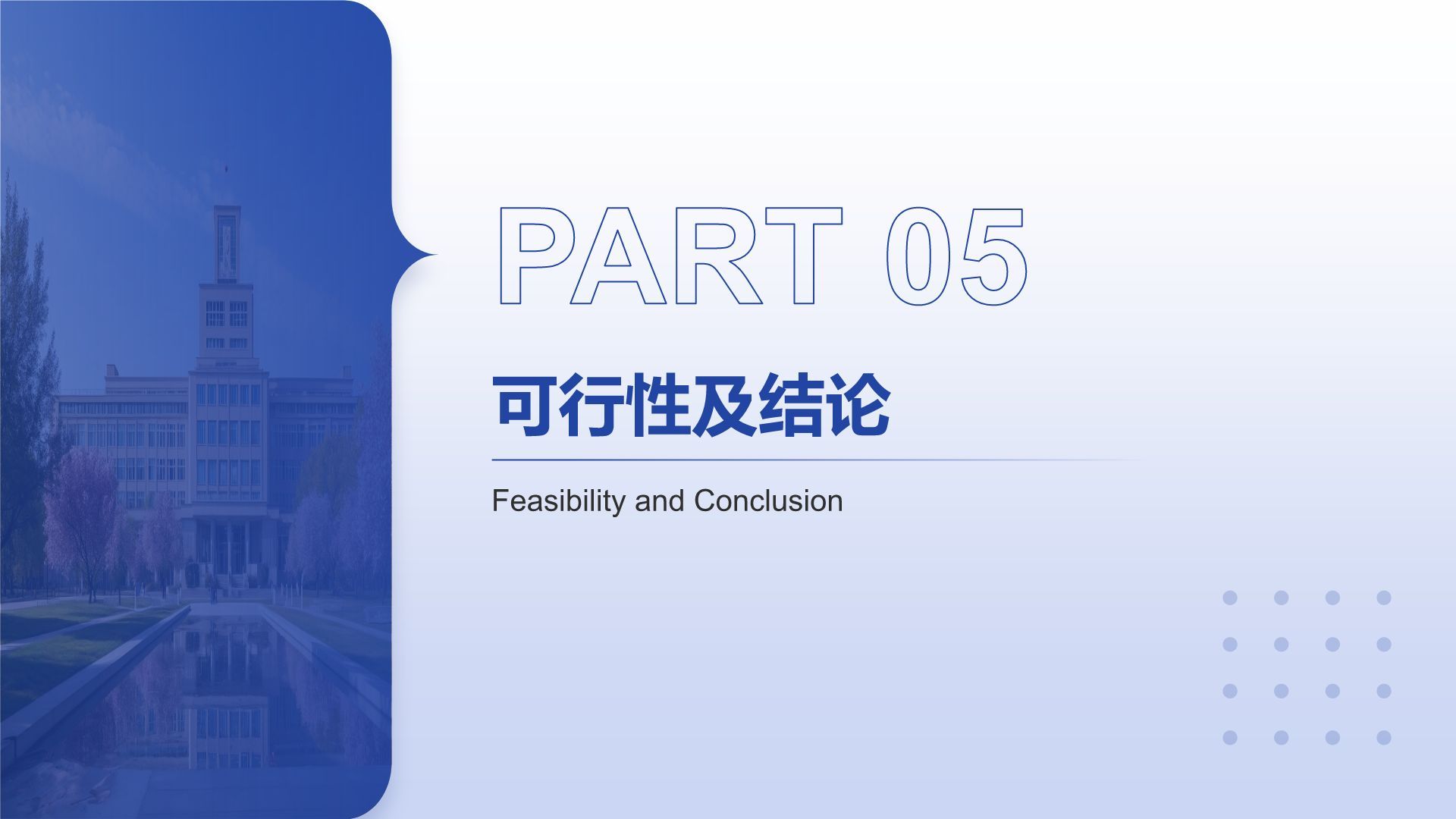 PART 05

可行性及结论

Feasibility and Conclusion